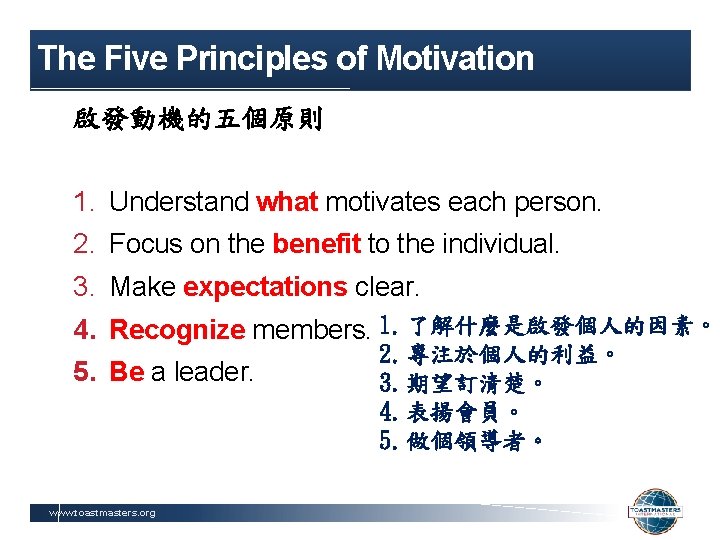 The Five Principles of Motivation

啟發動機的五個原則

1. Understand what motivates each person.
2. Focus on the benefit to the individual.
3. Make expectations clear.
4. Recognize members.
5. Be a leader.

1. 了解什麼是啟發個人的因素。
2. 專注於個人的利益。
3. 期望訂清楚。
4. 表揚會員。
5. 做個領導者。

www.toastmasters.org

TOASTMASTERS INTERNATIONAL